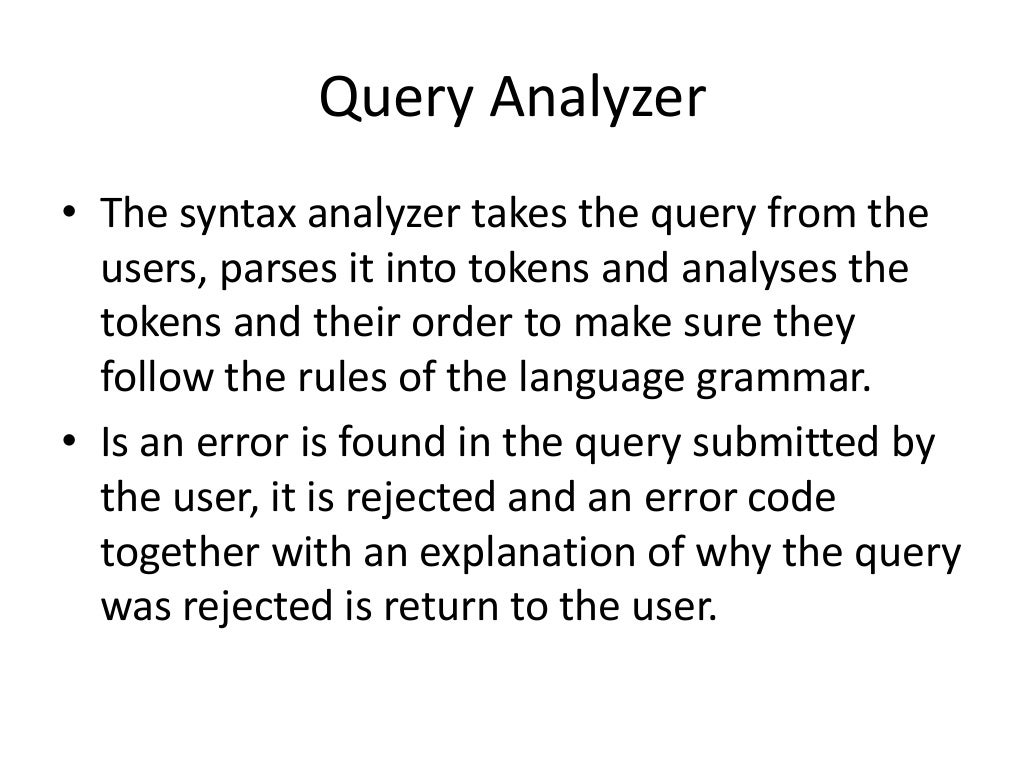 Query Analyzer

• The syntax analyzer takes the query from the users, parses it into tokens and analyses the tokens and their order to make sure they follow the rules of the language grammar.
• Is an error is found in the query submitted by the user, it is rejected and an error code together with an explanation of why the query was rejected is return to the user.